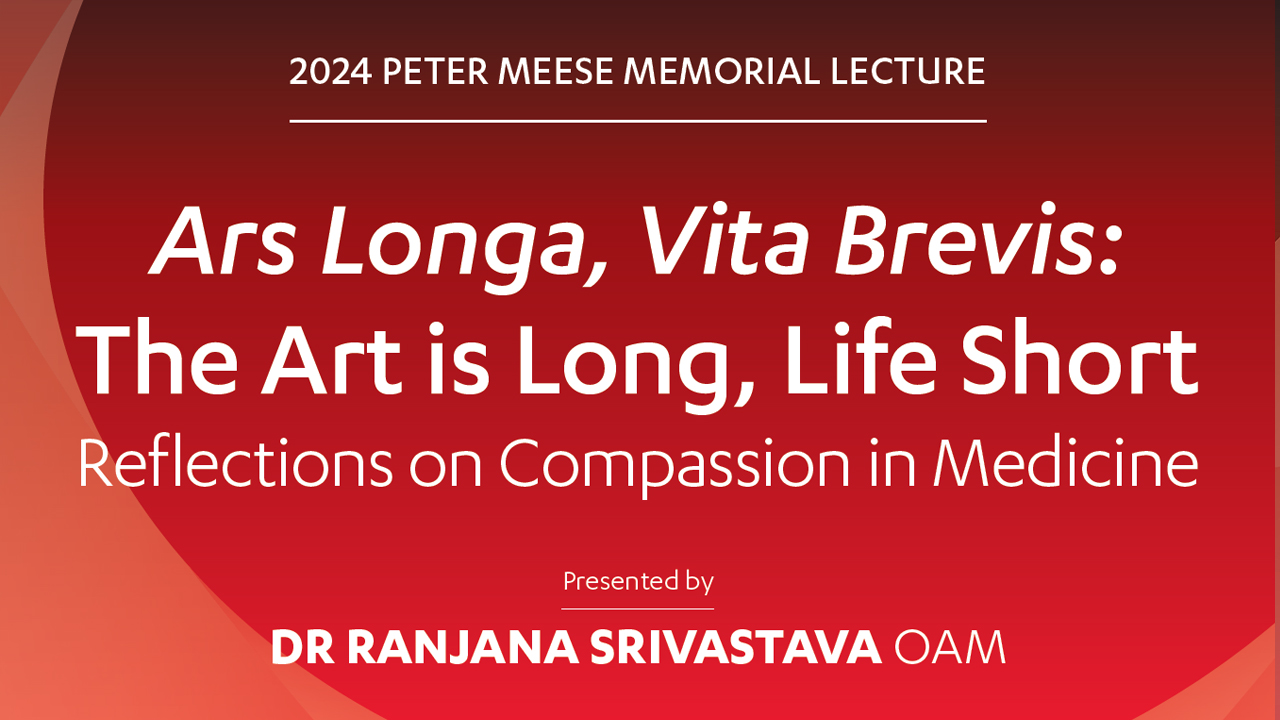 2024 PETER MEESE MEMORIAL LECTURE

Ars Longa, Vita Brevis:
The Art is Long, Life Short
Reflections on Compassion in Medicine

Presented by

DR RANJANA SRIVASTAVA OAM